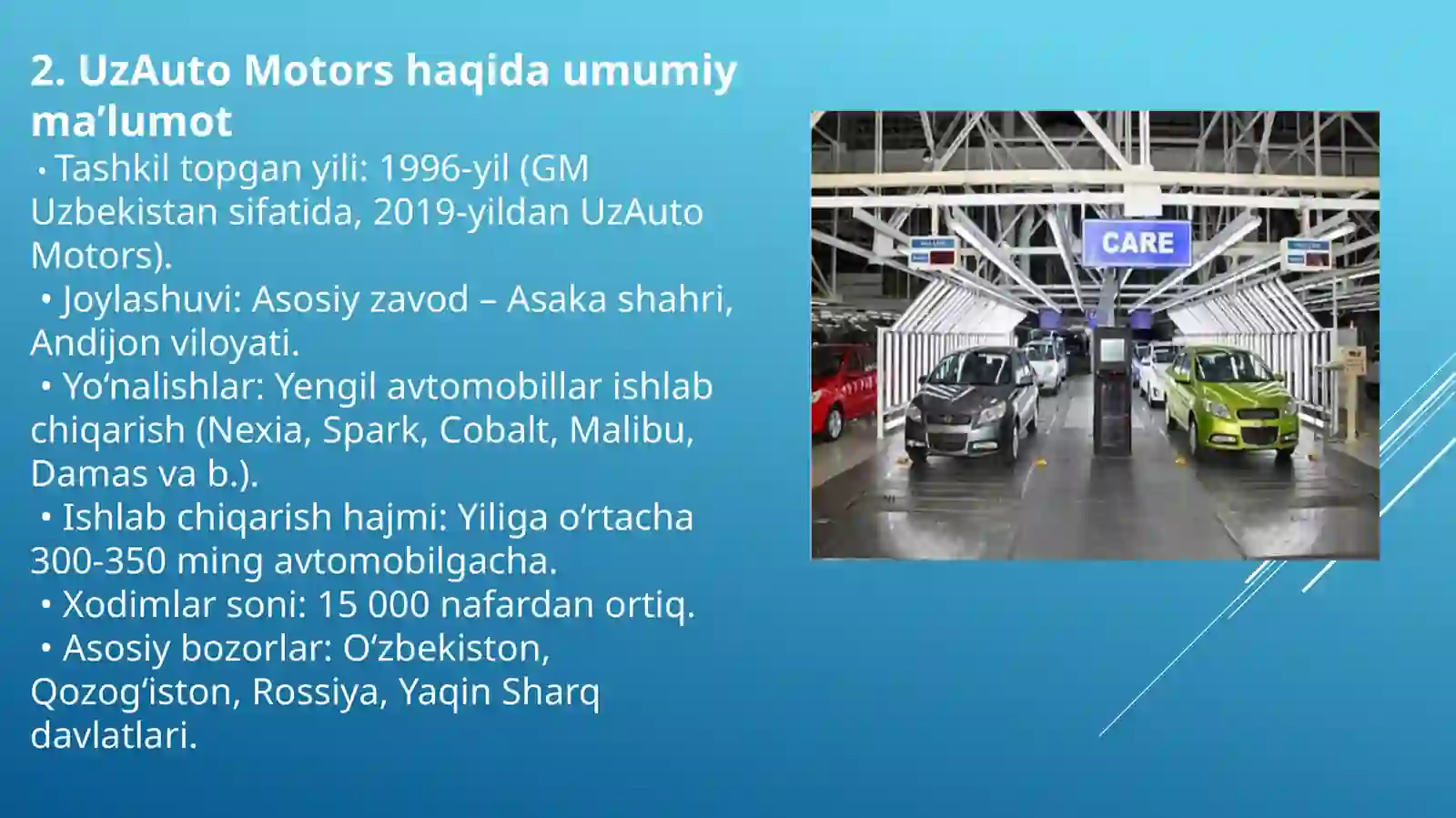 2. UzAuto Motors haqida umumiy ma’lumot

• Tashkil topgan yili: 1996-yil (GM Uzbekistan sifatida, 2019-yildan UzAuto Motors).
• Joylashuvi: Asosiy zavod – Asaka shahri, Andijon viloyati.
• Yo‘nalishlar: Yengil avtomobillar ishlab chiqarish (Nexia, Spark, Cobalt, Malibu, Damas va b.).
• Ishlab chiqarish hajmi: Yiliga o‘rtacha 300-350 ming avtomobilgacha.
• Xodimlar soni: 15 000 nafardan ortiq.
• Asosiy bozorlar: O‘zbekiston, Qozog‘iston, Rossiya, Yaqin Sharq davlatlari.

CARE